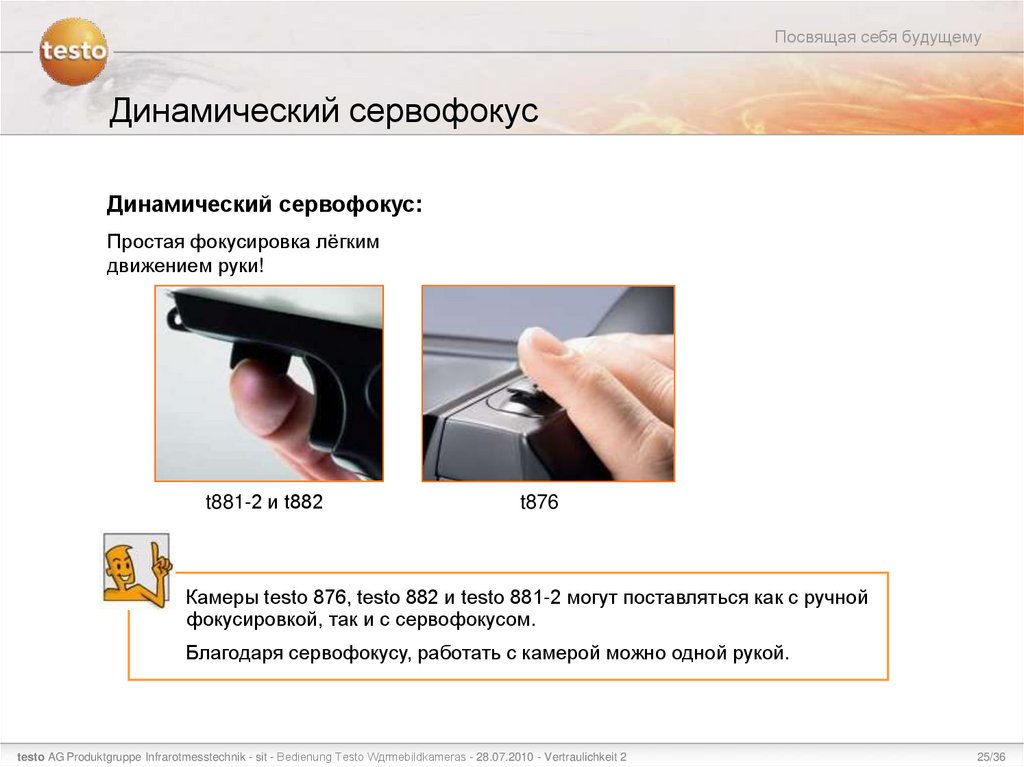 testo

Посвящая себя будущему

Динамический сервофокус

Динамический сервофокус:

Простая фокусировка лёгким движением руки!

t881-2 и t882

t876

Камеры testo 876, testo 882 и testo 881-2 могут поставляться как с ручной фокусировкой, так и с сервофокусом.

Благодаря сервофокусу, работать с камерой можно одной рукой.

testo AG Produktgruppe Infrarotmesstechnik - sit - Bedienung Testo Wдrmebildkameras - 28.07.2010 - Vertraulichkeit 2

25/36